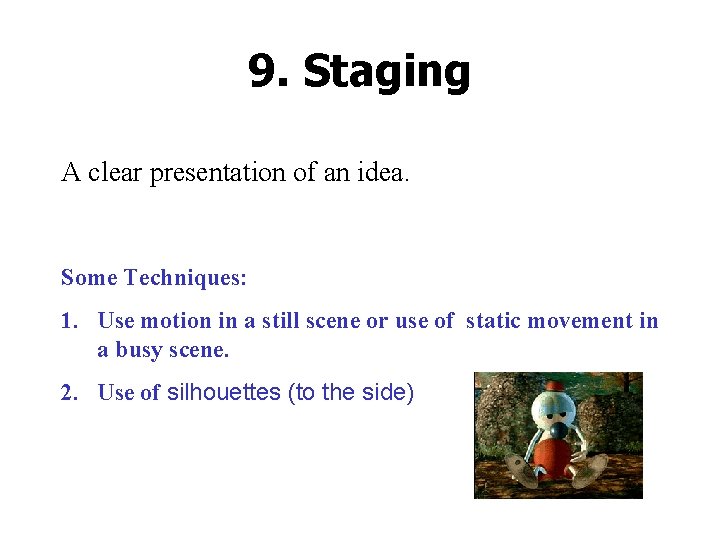 9. Staging

A clear presentation of an idea.

Some Techniques:

1. Use motion in a still scene or use of static movement in a busy scene.

2. Use of silhouettes (to the side)